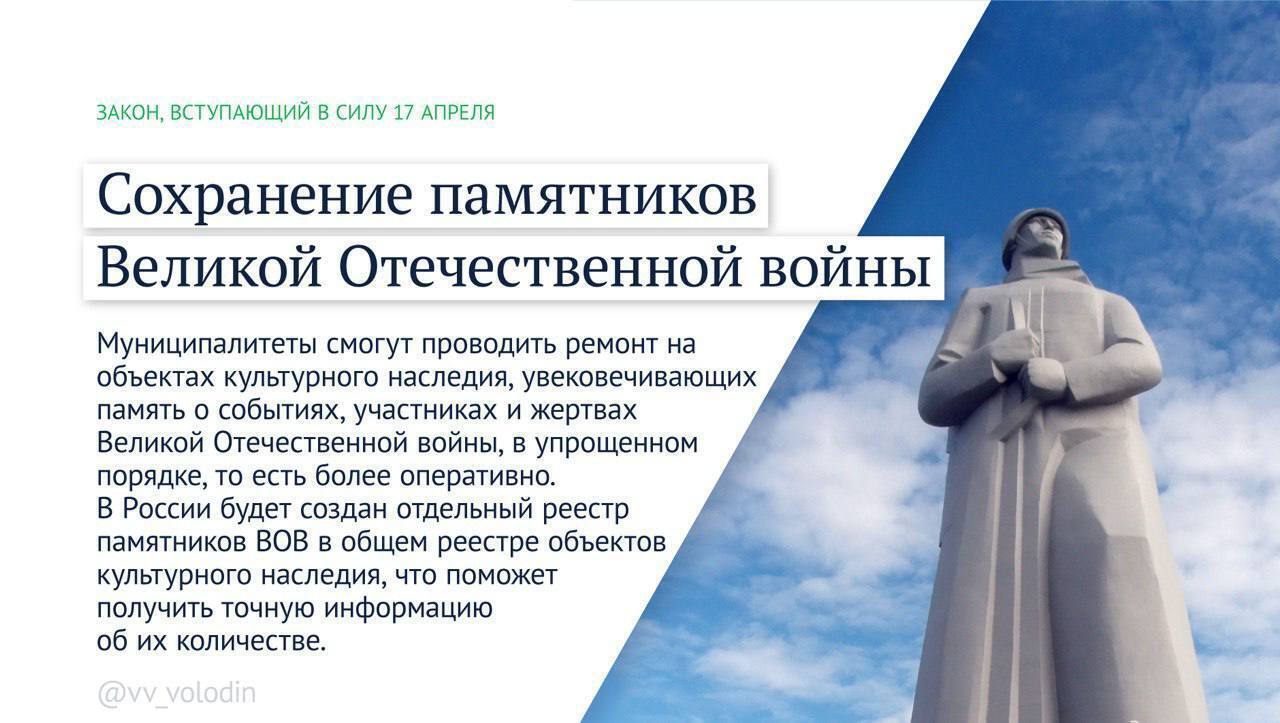 ЗАКОН, ВСТУПАЮЩИЙ В СИЛУ 17 АПРЕЛЯ

Сохранение памятников Великой Отечественной войны

Муниципалитеты смогут проводить ремонт на объектах культурного наследия, увековечивающих память о событиях, участниках и жертвах Великой Отечественной войны, в упрощенном порядке, то есть более оперативно.
В России будет создан отдельный реестр памятников ВОВ в общем реестре объектов культурного наследия, что поможет получить точную информацию об их количестве.

@vv_volodin